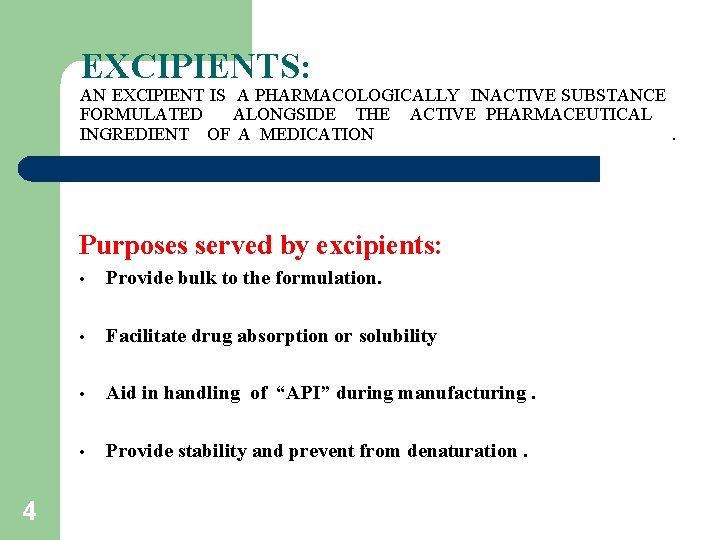 EXCIPIENTS:

AN EXCIPIENT IS A PHARMACOLOGICALLY INACTIVE SUBSTANCE FORMULATED ALONGSIDE THE ACTIVE PHARMACEUTICAL INGREDIENT OF A MEDICATION .

Purposes served by excipients:

• Provide bulk to the formulation.

• Facilitate drug absorption or solubility

• Aid in handling of “API” during manufacturing .

• Provide stability and prevent from denaturation .

4